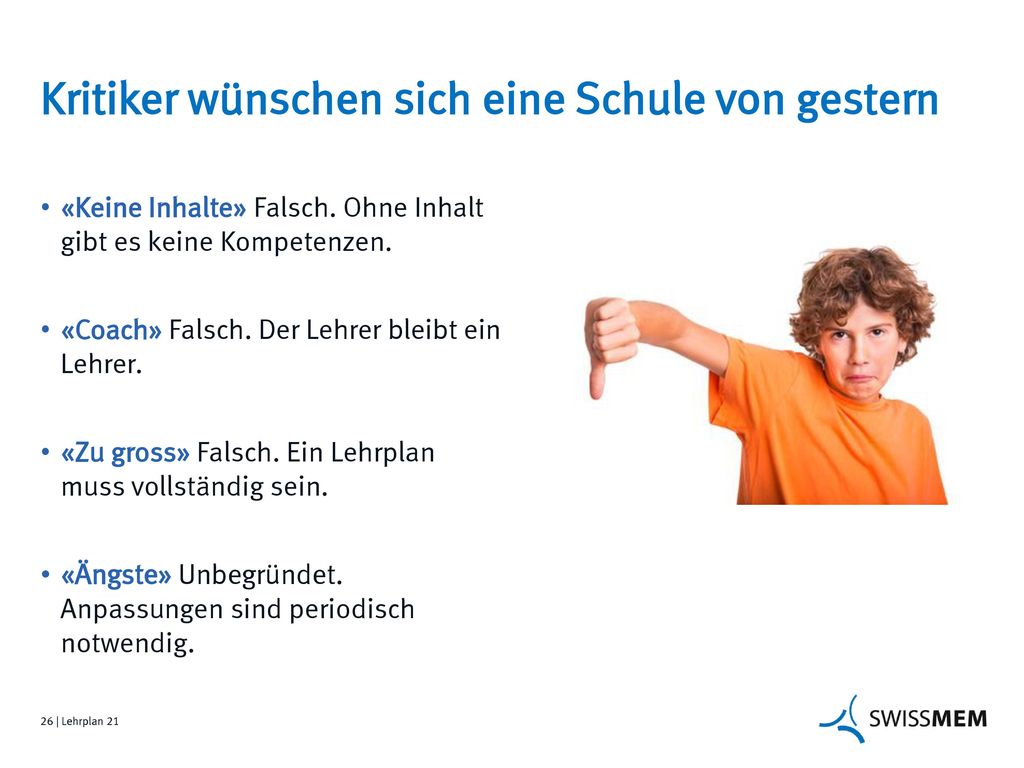 Kritiker wünschen sich eine Schule von gestern

• «Keine Inhalte» Falsch. Ohne Inhalt gibt es keine Kompetenzen.

• «Coach» Falsch. Der Lehrer bleibt ein Lehrer.

• «Zu gross» Falsch. Ein Lehrplan muss vollständig sein.

• «Ängste» Unbegründet. Anpassungen sind periodisch notwendig.

26 | Lehrplan 21

SWISSMEM